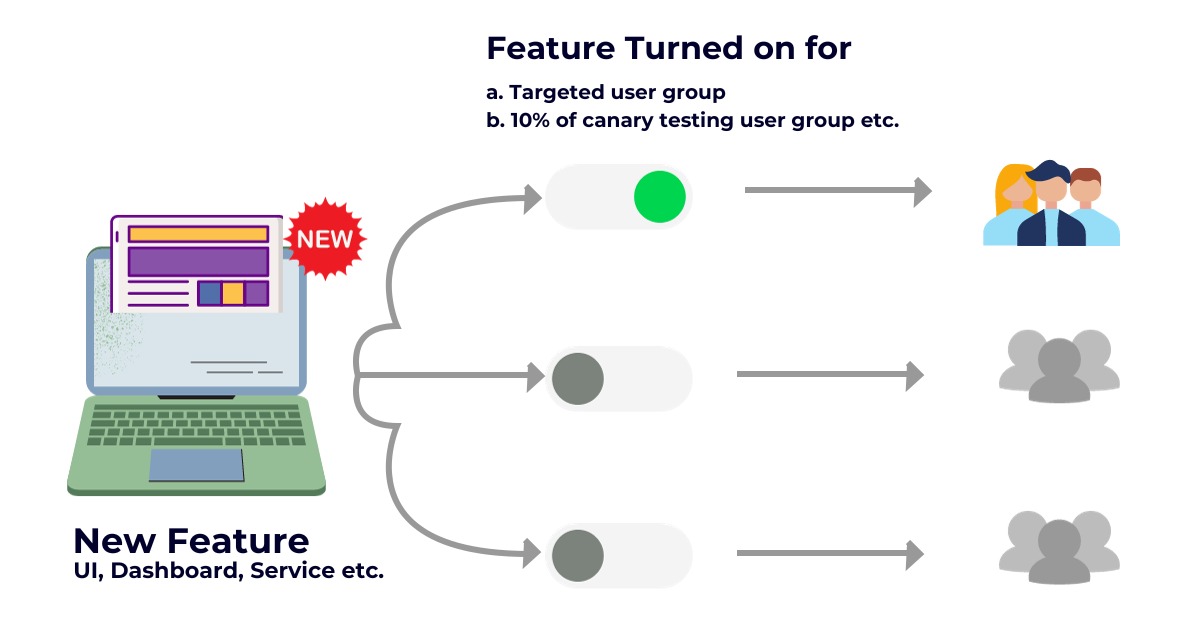 Feature Turned on for

a. Targeted user group
b. 10% of canary testing user group etc.

NEW

New Feature
UI, Dashboard, Service etc.